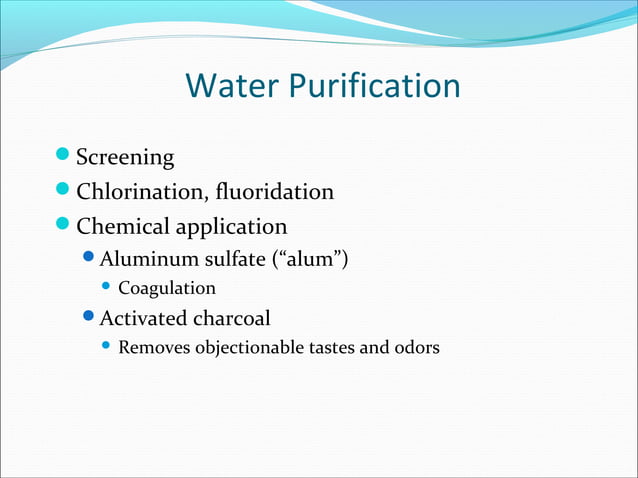 Water Purification

- Screening
- Chlorination, fluoridation
- Chemical application
  - Aluminum sulfate (“alum”)
    - Coagulation
  - Activated charcoal
    - Removes objectionable tastes and odors